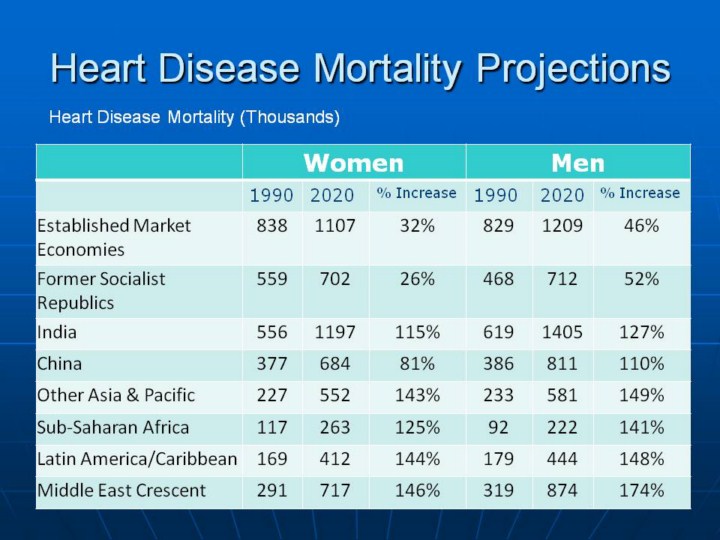 Heart Disease Mortality Projections

Heart Disease Mortality (Thousands)

| | Women | | | Men | | |
|---|---|---|---|---|---|---|
| | 1990 | 2020 | % Increase | 1990 | 2020 | % Increase |
| Established Market Economies | 838 | 1107 | 32% | 829 | 1209 | 46% |
| Former Socialist Republics | 559 | 702 | 26% | 468 | 712 | 52% |
| India | 556 | 1197 | 115% | 619 | 1405 | 127% |
| China | 377 | 684 | 81% | 386 | 811 | 110% |
| Other Asia & Pacific | 227 | 552 | 143% | 233 | 581 | 149% |
| Sub-Saharan Africa | 117 | 263 | 125% | 92 | 222 | 141% |
| Latin America/Caribbean | 169 | 412 | 144% | 179 | 444 | 148% |
| Middle East Crescent | 291 | 717 | 146% | 319 | 874 | 174% |